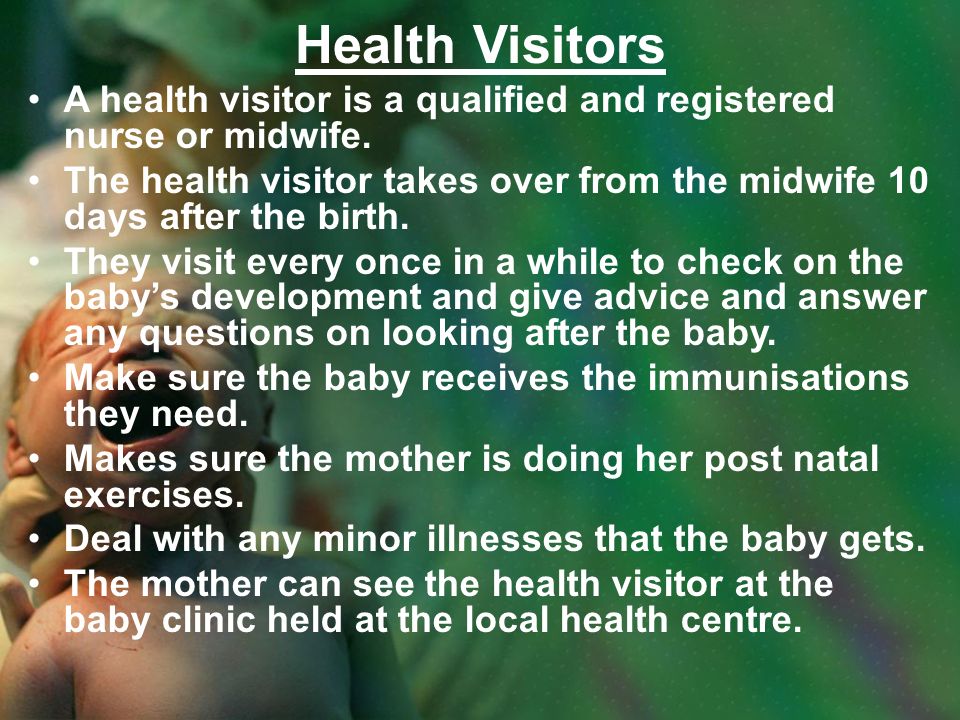 Health Visitors

• A health visitor is a qualified and registered nurse or midwife.
• The health visitor takes over from the midwife 10 days after the birth.
• They visit every once in a while to check on the baby's development and give advice and answer any questions on looking after the baby.
• Make sure the baby receives the immunisations they need.
• Makes sure the mother is doing her post natal exercises.
• Deal with any minor illnesses that the baby gets.
• The mother can see the health visitor at the baby clinic held at the local health centre.